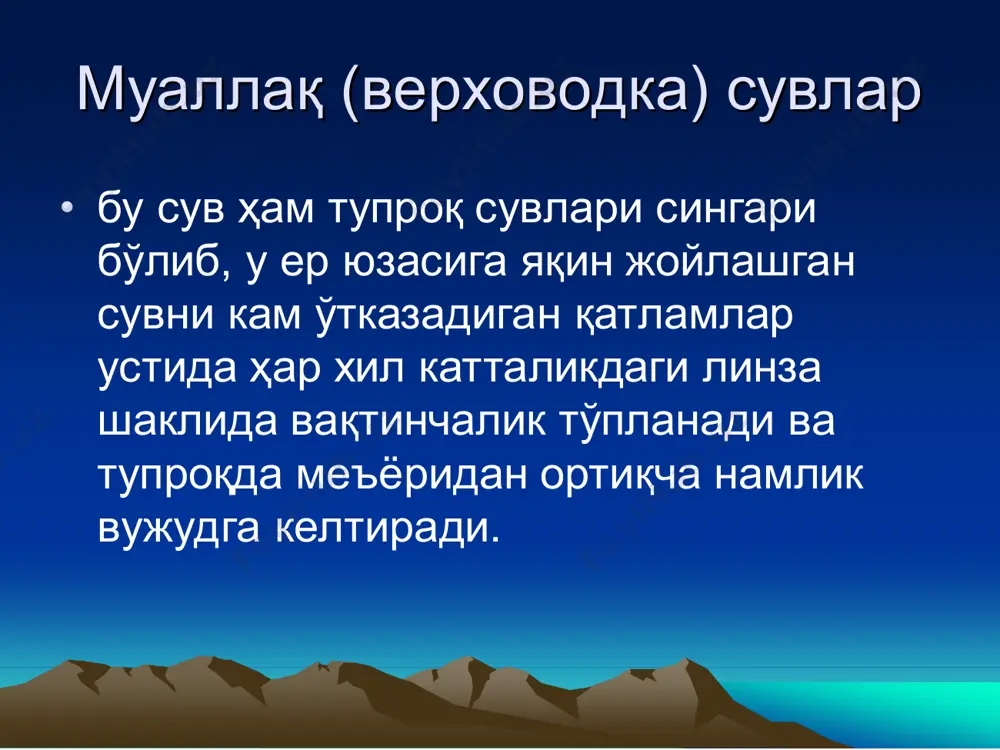 Муаллақ (верховодка) сувлар

• бу сув ҳам тупроқ сувлари сингари бўлиб, у ер юзасига яқин жойлашган сувни кам ўтказадиган қатламлар устида ҳар хил катталикдаги линза шаклида вақтинчалик тўпланади ва тупроқда меъёридан ортиқча намлик вужудга келтиради.